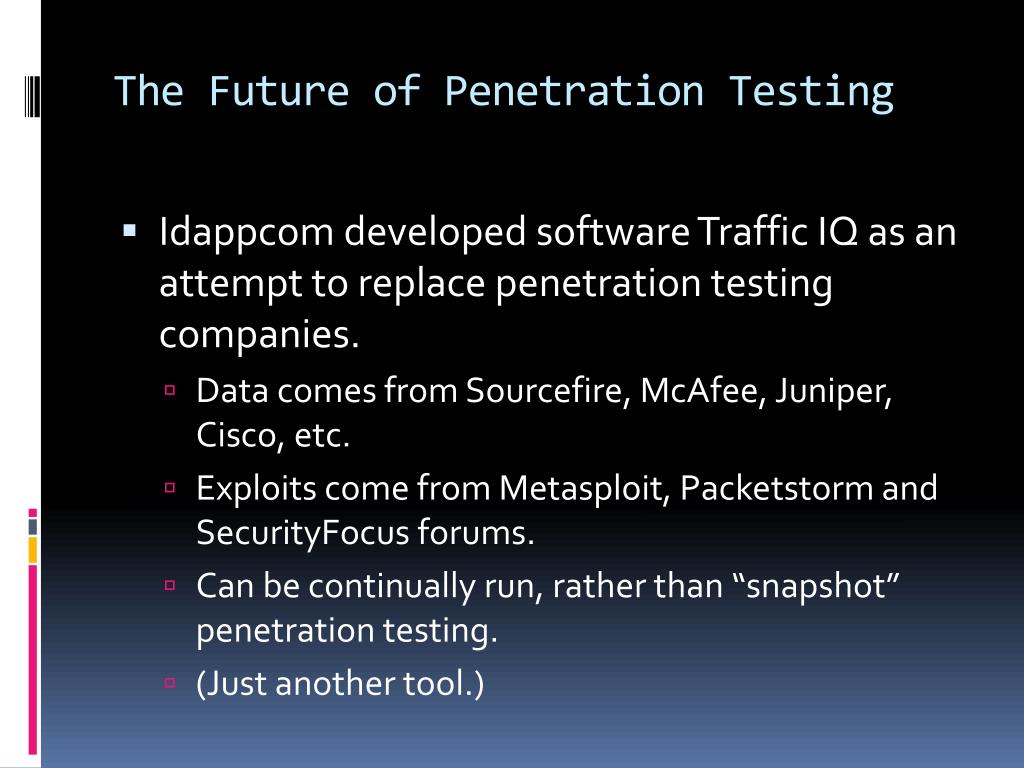 The Future of Penetration Testing

▪ Idappcom developed software Traffic IQ as an attempt to replace penetration testing companies.

▫ Data comes from Sourcefire, McAfee, Juniper, Cisco, etc.

▫ Exploits come from Metasploit, Packetstorm and SecurityFocus forums.

▫ Can be continually run, rather than “snapshot” penetration testing.

▫ (Just another tool.)